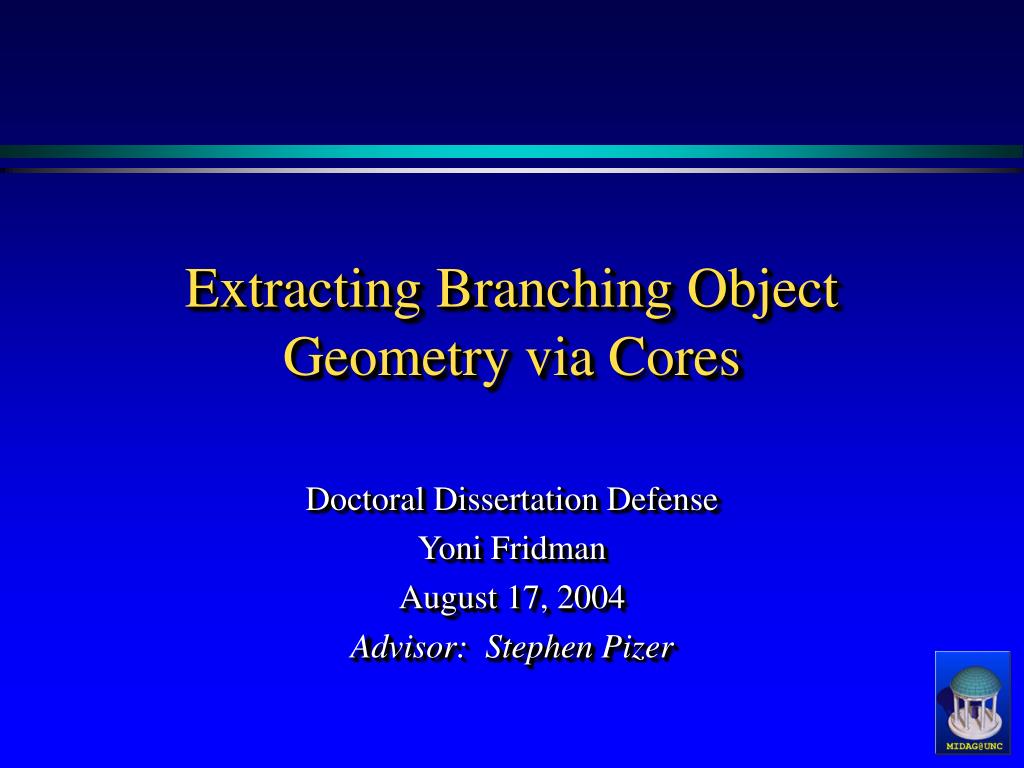 Extracting Branching Object Geometry via Cores

Doctoral Dissertation Defense
Yoni Fridman
August 17, 2004
Advisor: Stephen Pizer

MIDAG@UNC